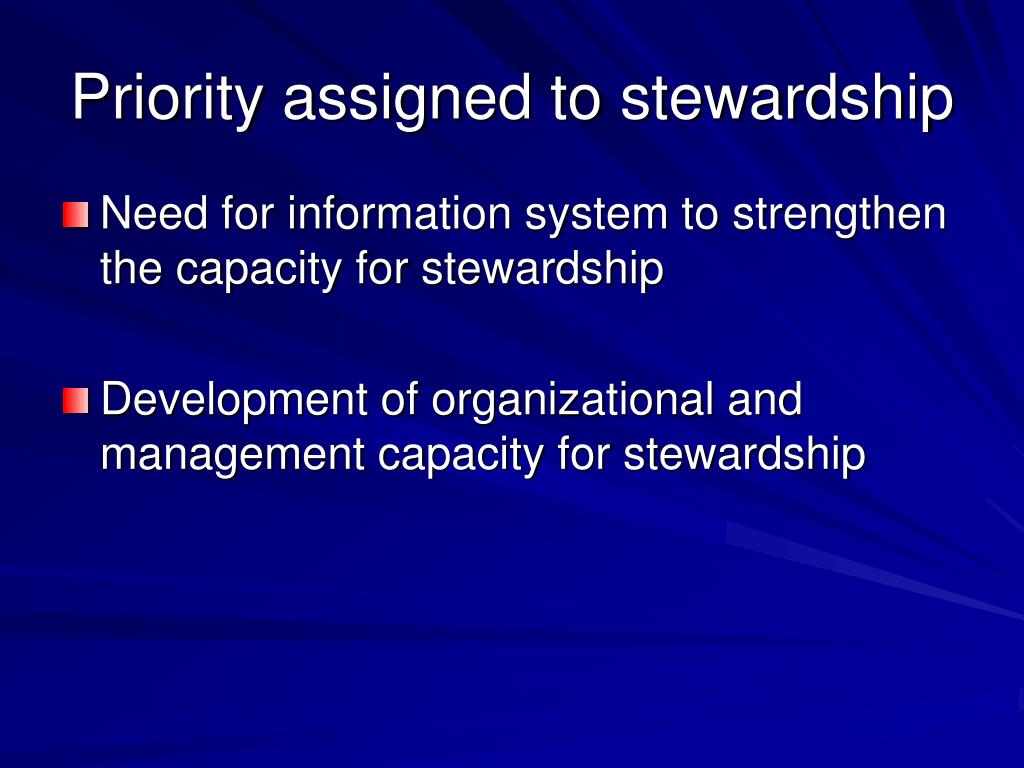 Priority assigned to stewardship

Need for information system to strengthen the capacity for stewardship

Development of organizational and management capacity for stewardship